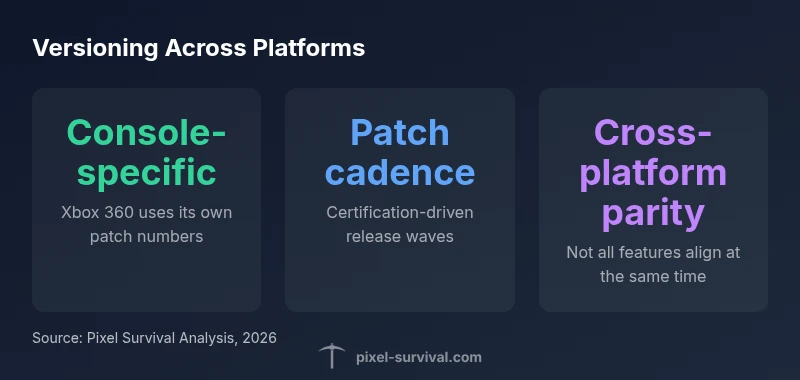 Versioning Across Platforms

Console-specific

Xbox 360 uses its own patch numbers

Patch cadence

Certification-driven release waves

Cross-platform parity

Not all features align at the same time

Source: Pixel Survival Analysis, 2026

pixel-survival.com